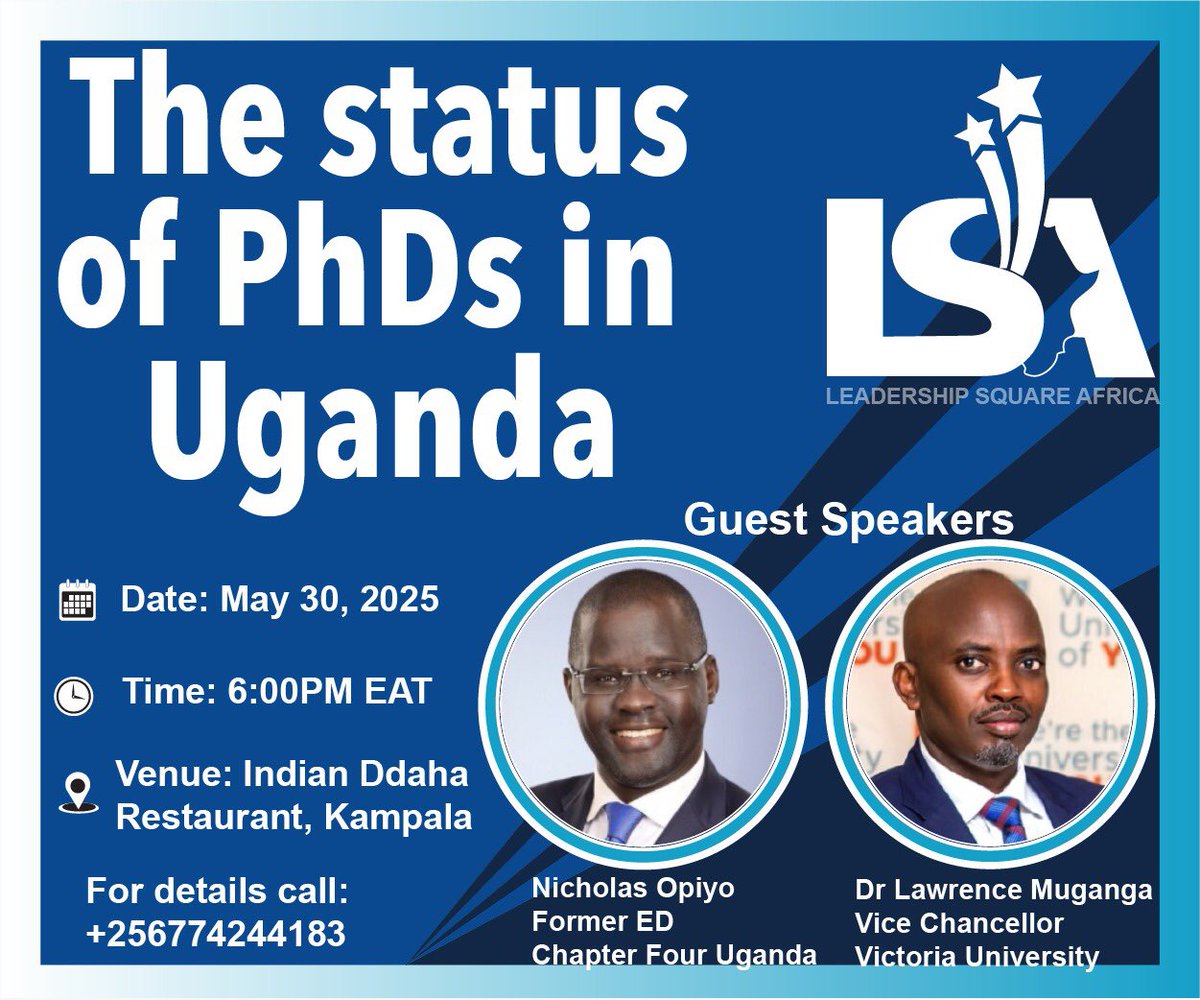 The status of PhDs in Uganda

LSA
LEADERSHIP SQUARE AFRICA

Guest Speakers

Date: May 30, 2025

Time: 6:00PM EAT

Venue: Indian Ddaha Restaurant, Kampala

For details call: +256774244183

Nicholas Opiyo
Former ED
Chapter Four Uganda

Dr Lawrence Muganga
Vice Chancellor
Victoria University